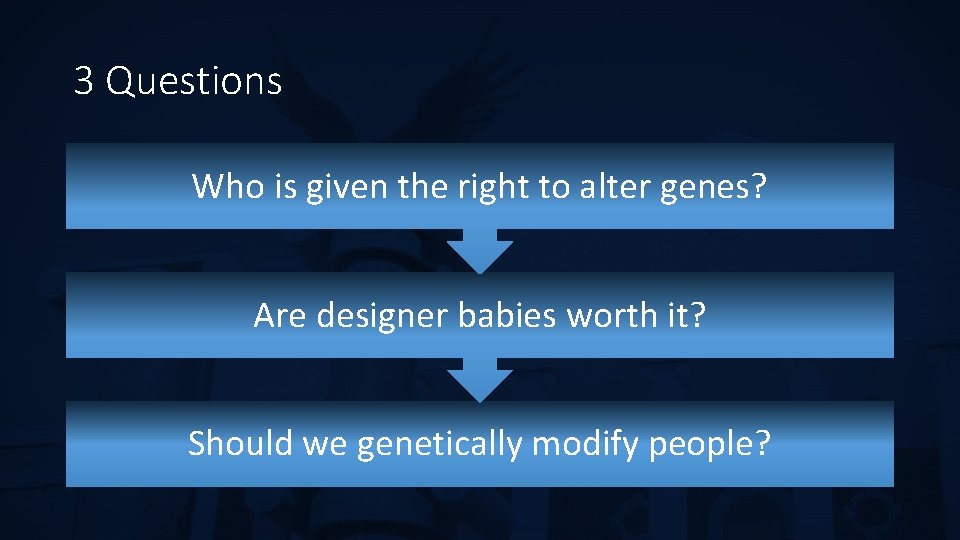 3 Questions

Who is given the right to alter genes?

Are designer babies worth it?

Should we genetically modify people?